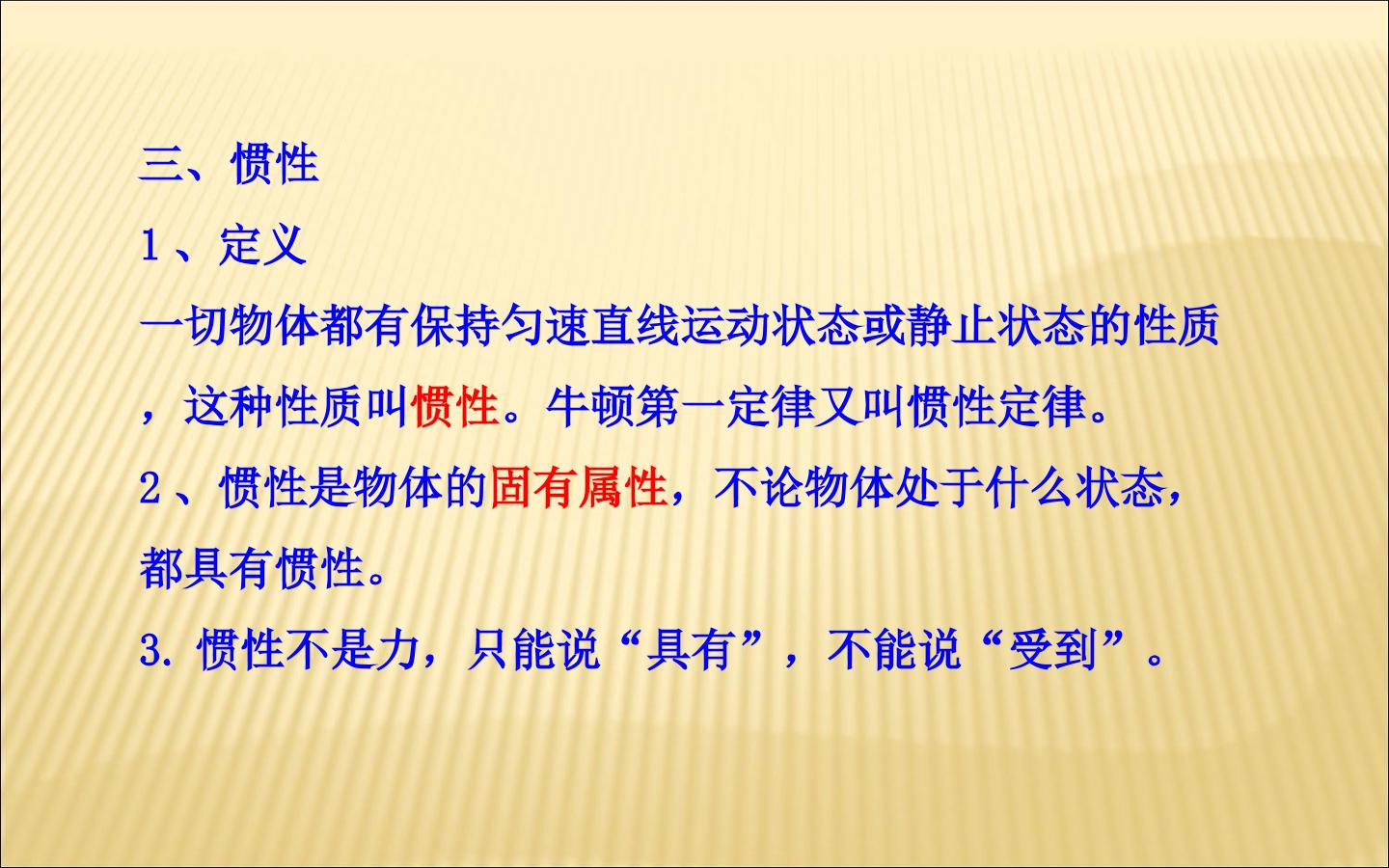 三、惯性

1、定义

一切物体都有保持匀速直线运动状态或静止状态的性质，这种性质叫惯性。牛顿第一定律又叫惯性定律。

2、惯性是物体的固有属性，不论物体处于什么状态，都具有惯性。

3. 惯性不是力，只能说“具有”，不能说“受到”。